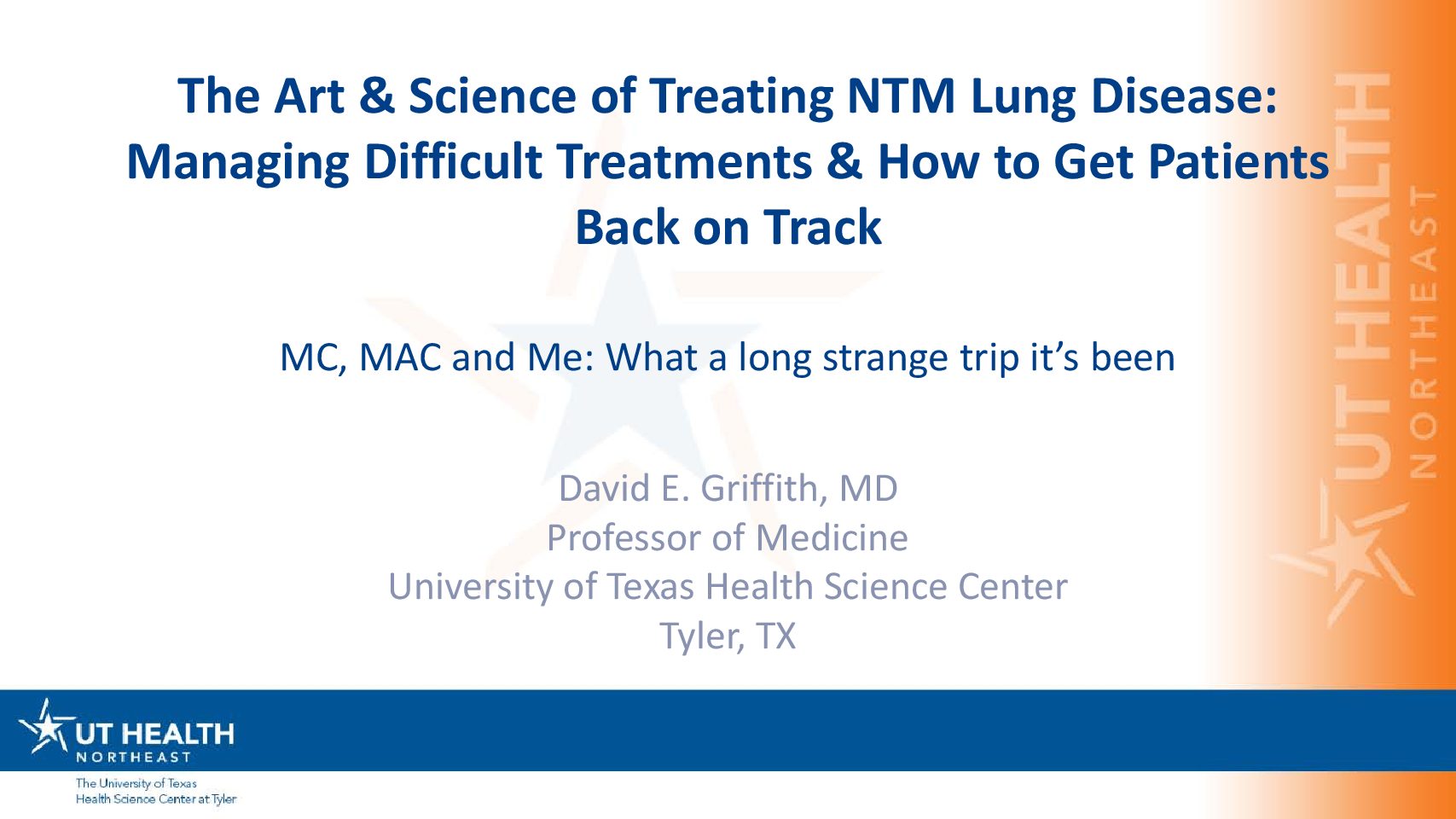 The Art & Science of Treating NTM Lung Disease: Managing Difficult Treatments & How to Get Patients Back on Track

MC, MAC and Me: What a long strange trip it's been

David E. Griffith, MD
Professor of Medicine
University of Texas Health Science Center
Tyler, TX

UT HEALTH
NORTHEAST

UT HEALTH
NORTHEAST
The University of Texas
Health Science Center at Tyler